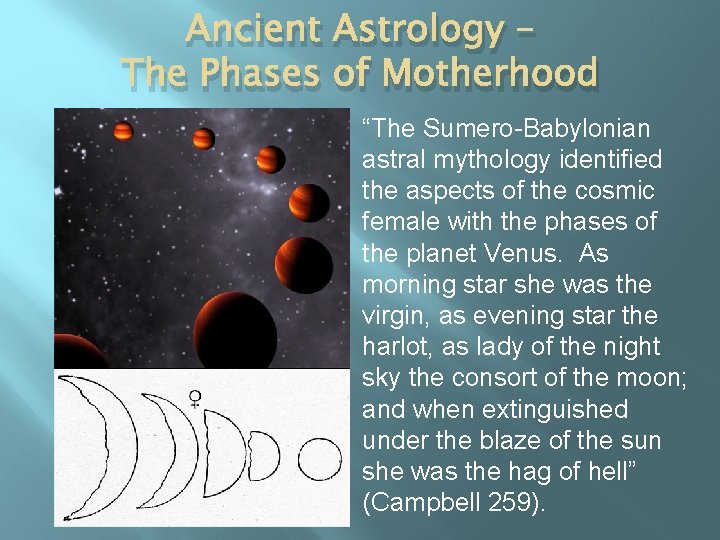 Ancient Astrology – The Phases of Motherhood

♀

“The Sumero-Babylonian astral mythology identified the aspects of the cosmic female with the phases of the planet Venus. As morning star she was the virgin, as evening star the harlot, as lady of the night sky the consort of the moon; and when extinguished under the blaze of the sun she was the hag of hell” (Campbell 259).